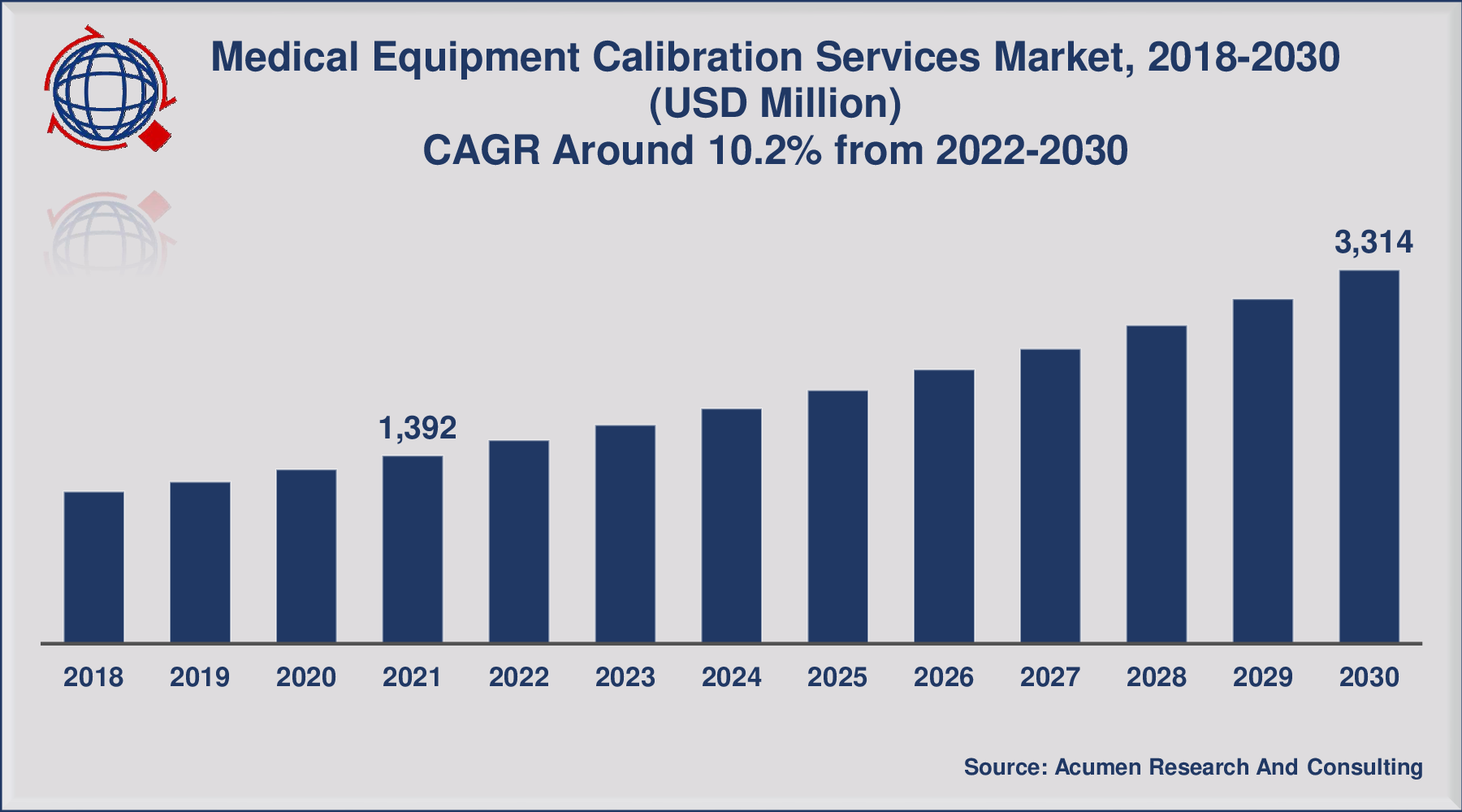 Medical Equipment Calibration Services Market, 2018-2030
(USD Million)
CAGR Around 10.2% from 2022-2030

1,392

3,314

2018
2019
2020
2021
2022
2023
2024
2025
2026
2027
2028
2029
2030

Source: Acumen Research And Consulting